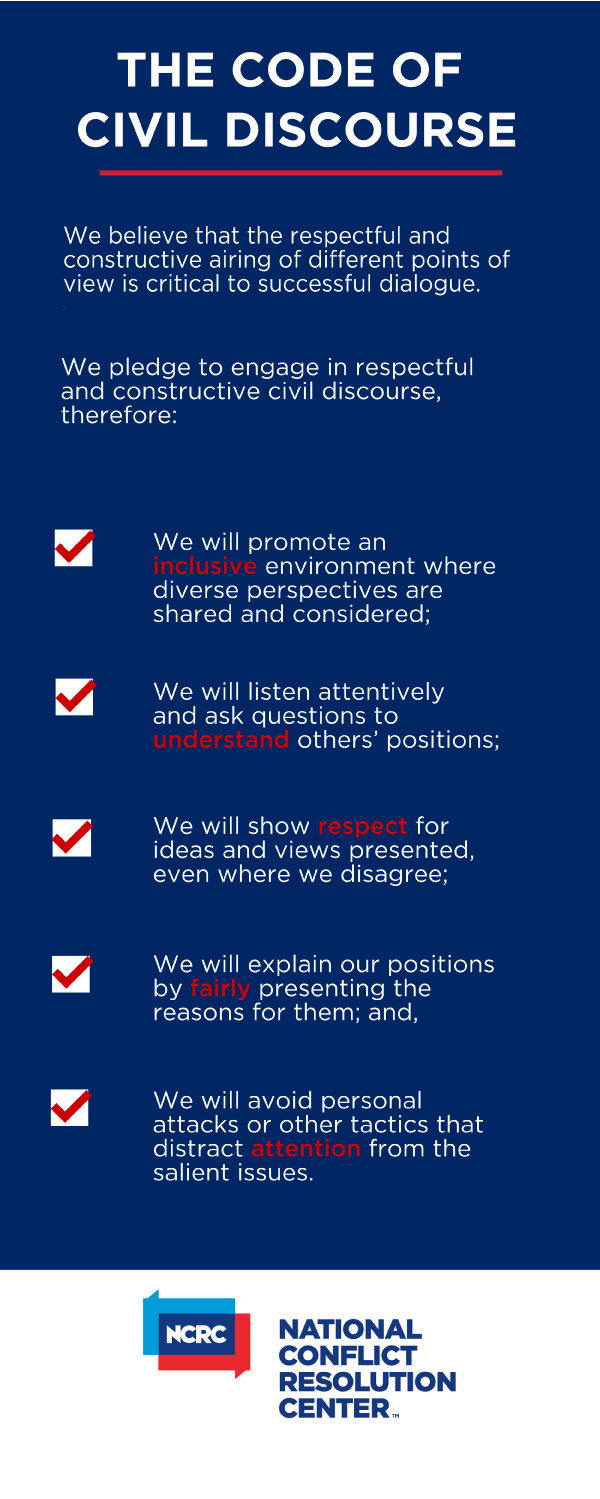 THE CODE OF CIVIL DISCOURSE

We believe that the respectful and constructive airing of different points of view is critical to successful dialogue.

We pledge to engage in respectful and constructive civil discourse, therefore:

We will promote an inclusive environment where diverse perspectives are shared and considered;

We will listen attentively and ask questions to understand others' positions;

We will show respect for ideas and views presented, even where we disagree;

We will explain our positions by fairly presenting the reasons for them; and,

We will avoid personal attacks or other tactics that distract attention from the salient issues.

NCRC

NATIONAL CONFLICT RESOLUTION CENTER™